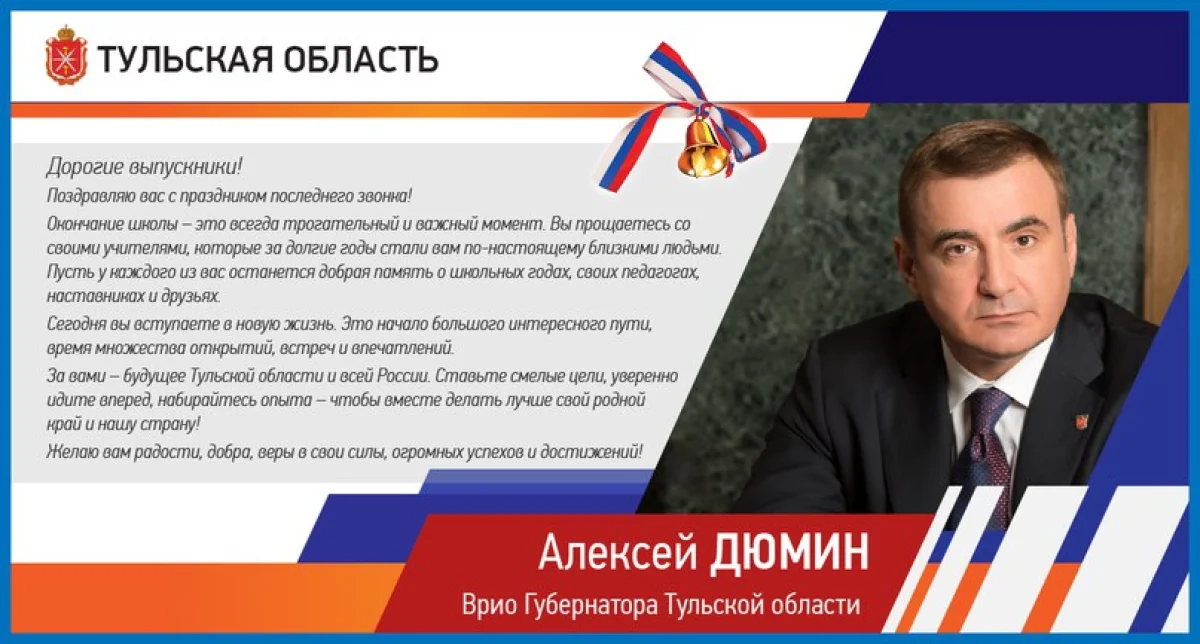 ТУЛЬСКАЯ ОБЛАСТЬ

Дорогие выпускники!

Поздравляю вас с праздником последнего звонка!

Окончание школы – это всегда трогательный и важный момент. Вы прощаетесь со своими учителями, которые за долгие годы стали вам по-настоящему близкими людьми. Пусть у каждого из вас останется добрая память о школьных годах, своих педагогах, наставниках и друзьях.

Сегодня вы вступаете в новую жизнь. Это начало большого интересного пути, время множества открытий, встреч и впечатлений.

За вами – будущее Тульской области и всей России. Ставьте смелые цели, уверенно идите вперед, набирайтесь опыта – чтобы вместе делать лучше свой родной край и нашу страну!

Желаю вам радости, добра, веры в свои силы, огромных успехов и достижений!

Алексей ДЮМИН

Врио Губернатора Тульской области